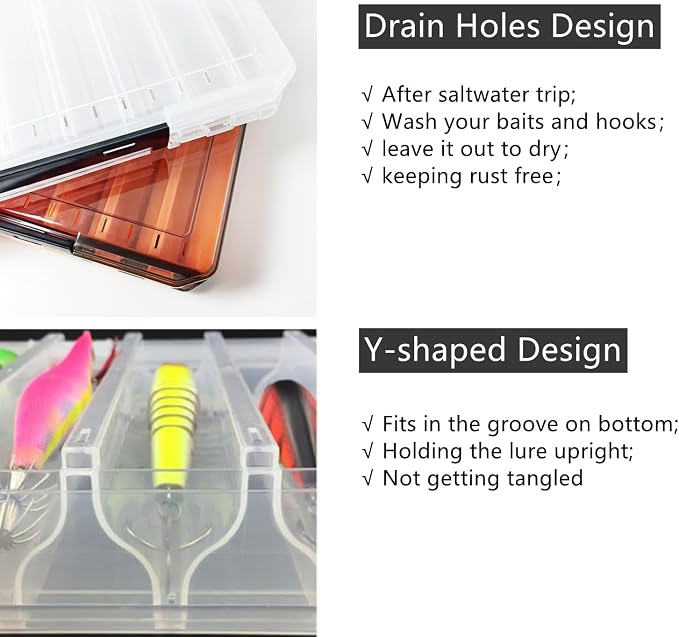 Drain Holes Design

√ After saltwater trip;
√ Wash your baits and hooks;
√ leave it out to dry;
√ keeping rust free;

Y-shaped Design

√ Fits in the groove on bottom;
√ Holding the lure upright;
√ Not getting tangled